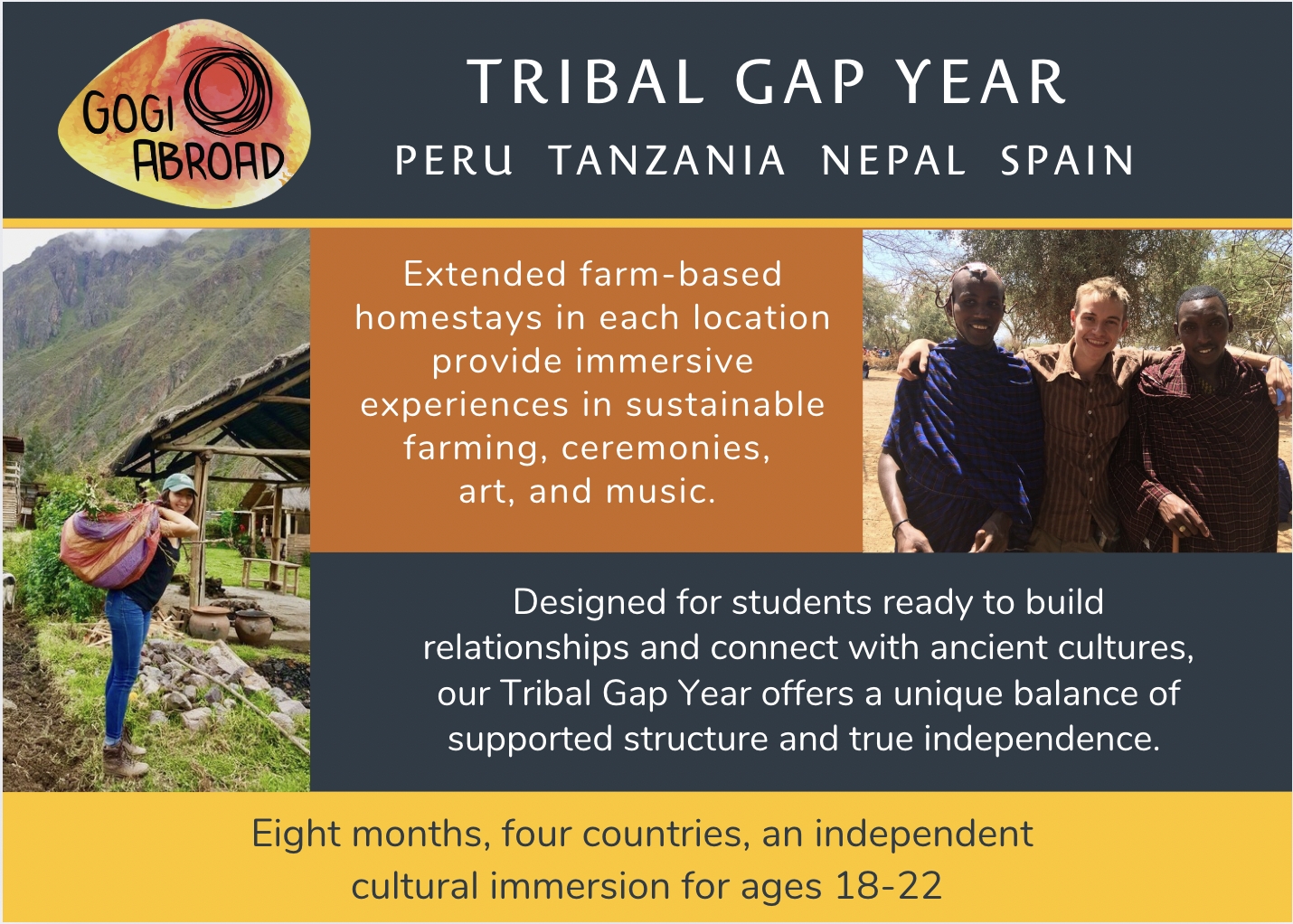 GOGI ABROAD

TRIBAL GAP YEAR

PERU TANZANIA NEPAL SPAIN

Extended farm-based homestays in each location provide immersive experiences in sustainable farming, ceremonies, art, and music.

Designed for students ready to build relationships and connect with ancient cultures, our Tribal Gap Year offers a unique balance of supported structure and true independence.

Eight months, four countries, an independent cultural immersion for ages 18-22